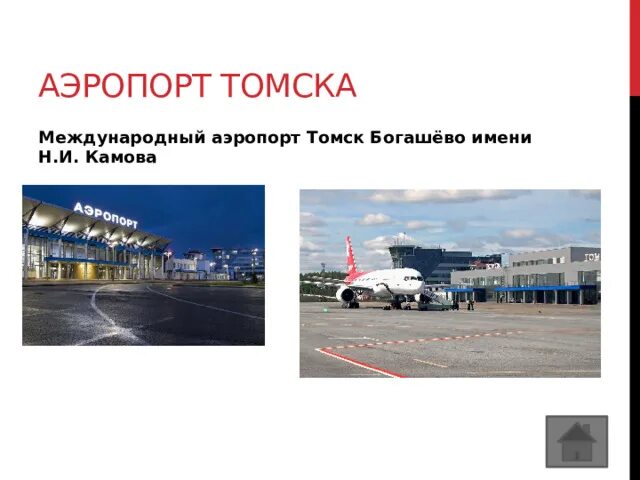 АЭРОПОРТ ТОМСКА

Международный аэропорт Томск Богашёво имени Н.И. Камова

АЭРОПОРТ

ТОМ